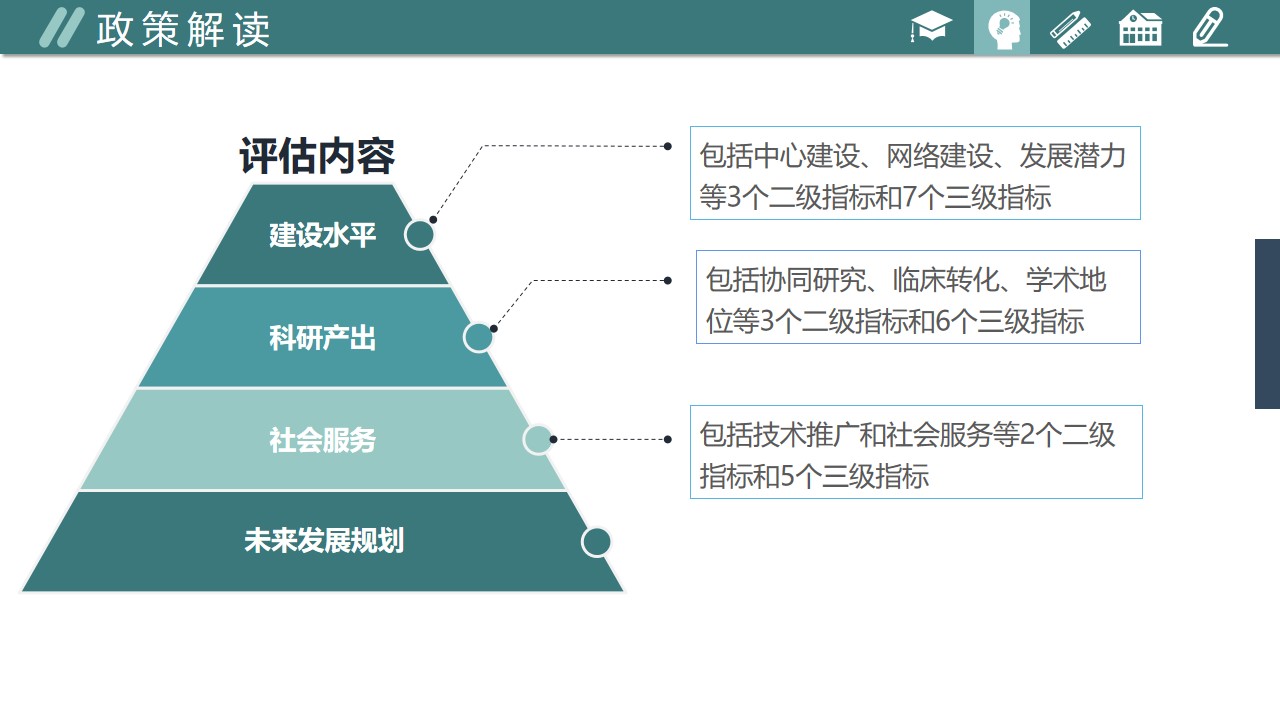 政策解读

评估内容

建设水平

科研产出

社会服务

未来发展规划

包括中心建设、网络建设、发展潜力等3个二级指标和7个三级指标

包括协同研究、临床转化、学术地位等3个二级指标和6个三级指标

包括技术推广和社会服务等2个二级指标和5个三级指标